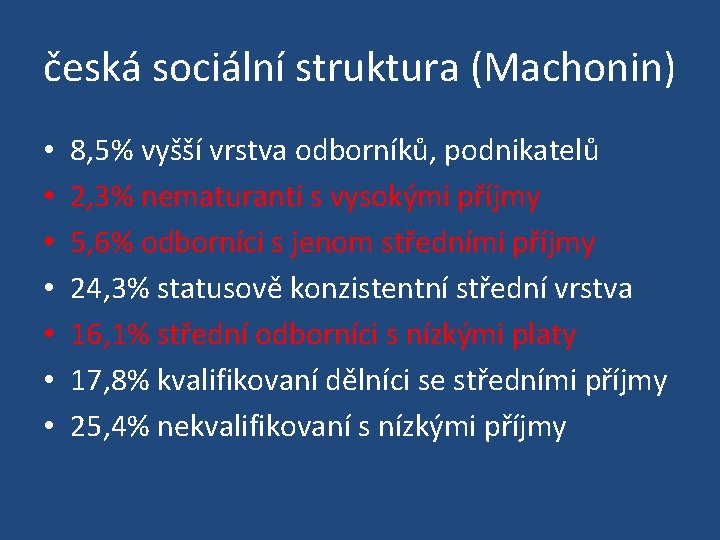 česká sociální struktura (Machonin)

• 8,5% vyšší vrstva odborníků, podnikatelů
• 2,3% nematuranti s vysokými příjmy
• 5,6% odborníci s jenom středními příjmy
• 24,3% statusově konzistentní střední vrstva
• 16,1% střední odborníci s nízkými platy
• 17,8% kvalifikovaní dělníci se středními příjmy
• 25,4% nekvalifikovaní s nízkými příjmy